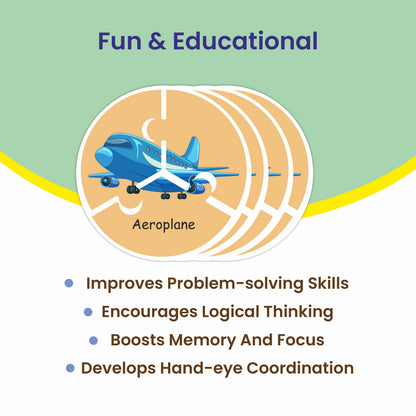 Fun & Educational

Aeroplane

• Improves Problem-solving Skills
• Encourages Logical Thinking
• Boosts Memory And Focus
• Develops Hand-eye Coordination